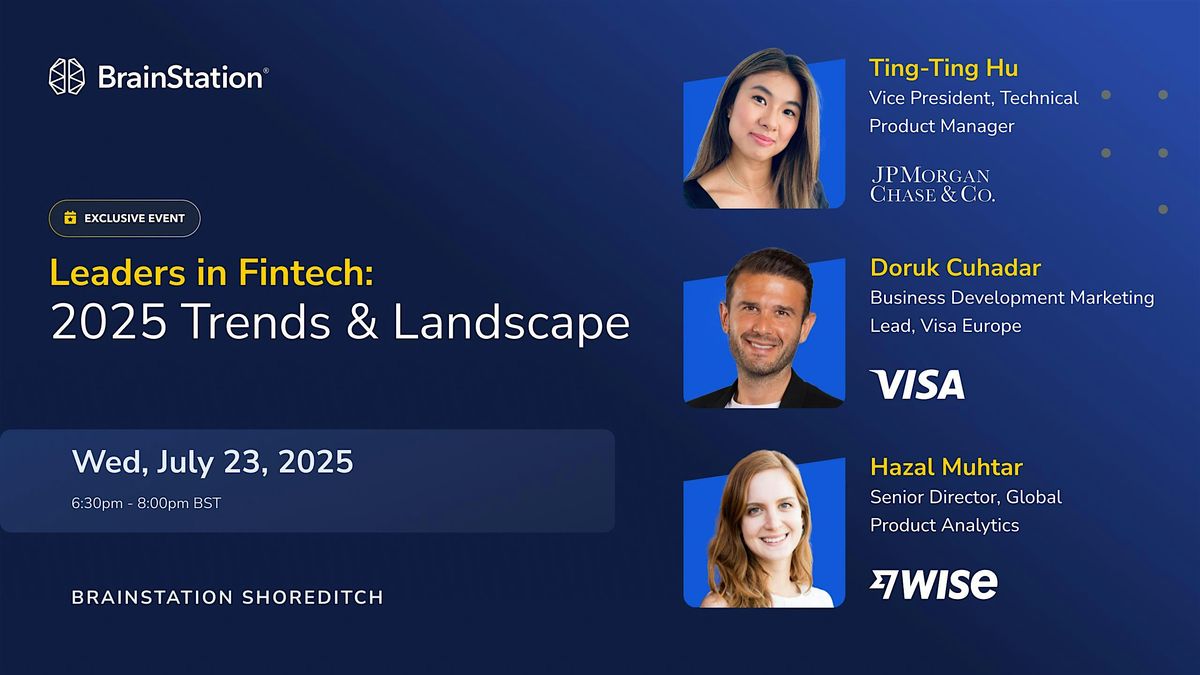 BrainStation®

EXCLUSIVE EVENT

Leaders in Fintech:
2025 Trends & Landscape

Wed, July 23, 2025
6:30pm - 8:00pm BST

BRAINSTATION SHOREDITCH

Ting-Ting Hu
Vice President, Technical Product Manager
JPMORGAN CHASE & CO.

Doruk Cuhadar
Business Development Marketing Lead, Visa Europe
VISA

Hazal Muhtar
Senior Director, Global Product Analytics
WISE